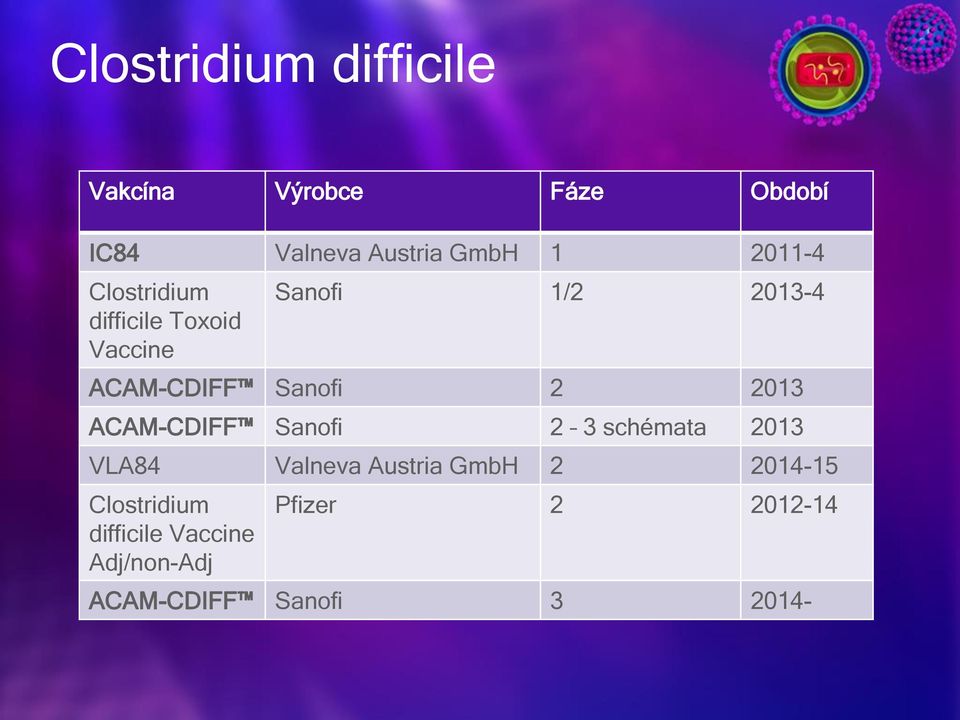 Clostridium difficile

| Vakcína | Výrobce | Fáze | Období |
|---|---|---|---|
| IC84 | Valneva Austria GmbH | 1 | 2011-4 |
| Clostridium difficile Toxoid Vaccine | Sanofi | 1/2 | 2013-4 |
| ACAM-CDIFF™ | Sanofi | 2 | 2013 |
| ACAM-CDIFF™ | Sanofi | 2 – 3 schémata | 2013 |
| VLA84 | Valneva Austria GmbH | 2 | 2014-15 |
| Clostridium difficile Vaccine Adj/non-Adj | Pfizer | 2 | 2012-14 |
| ACAM-CDIFF™ | Sanofi | 3 | 2014- |